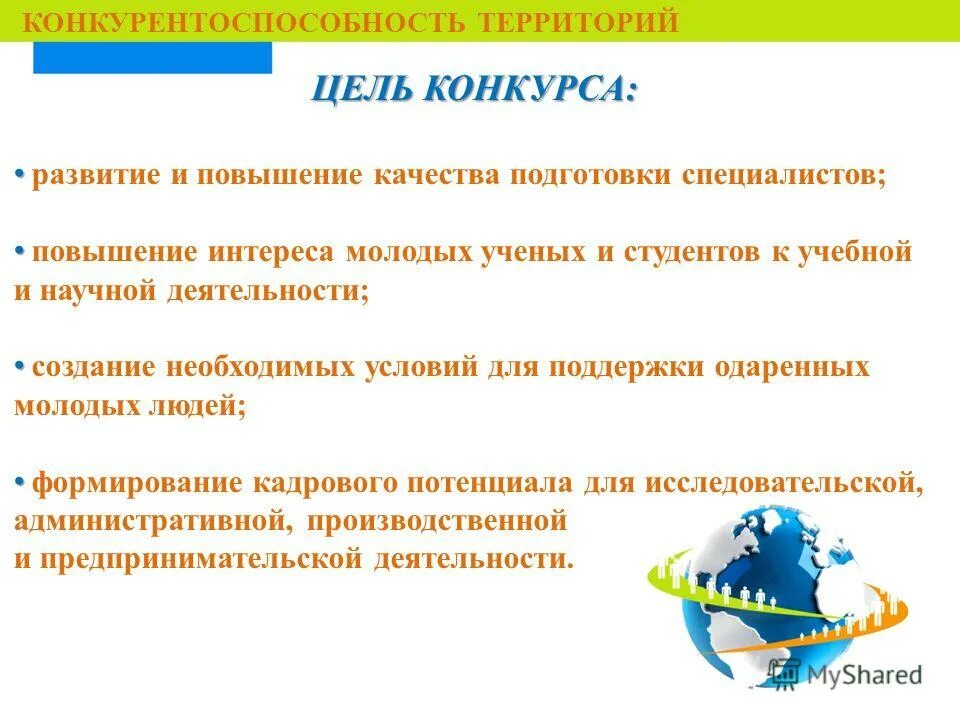 КОНКУРЕНТОСПОСОБНОСТЬ ТЕРРИТОРИЙ

ЦЕЛЬ КОНКУРСА:

• развитие и повышение качества подготовки специалистов;

• повышение интереса молодых ученых и студентов к учебной и научной деятельности;

• создание необходимых условий для поддержки одаренных молодых людей;

• формирование кадрового потенциала для исследовательской, административной, производственной и предпринимательской деятельности.

MyShared